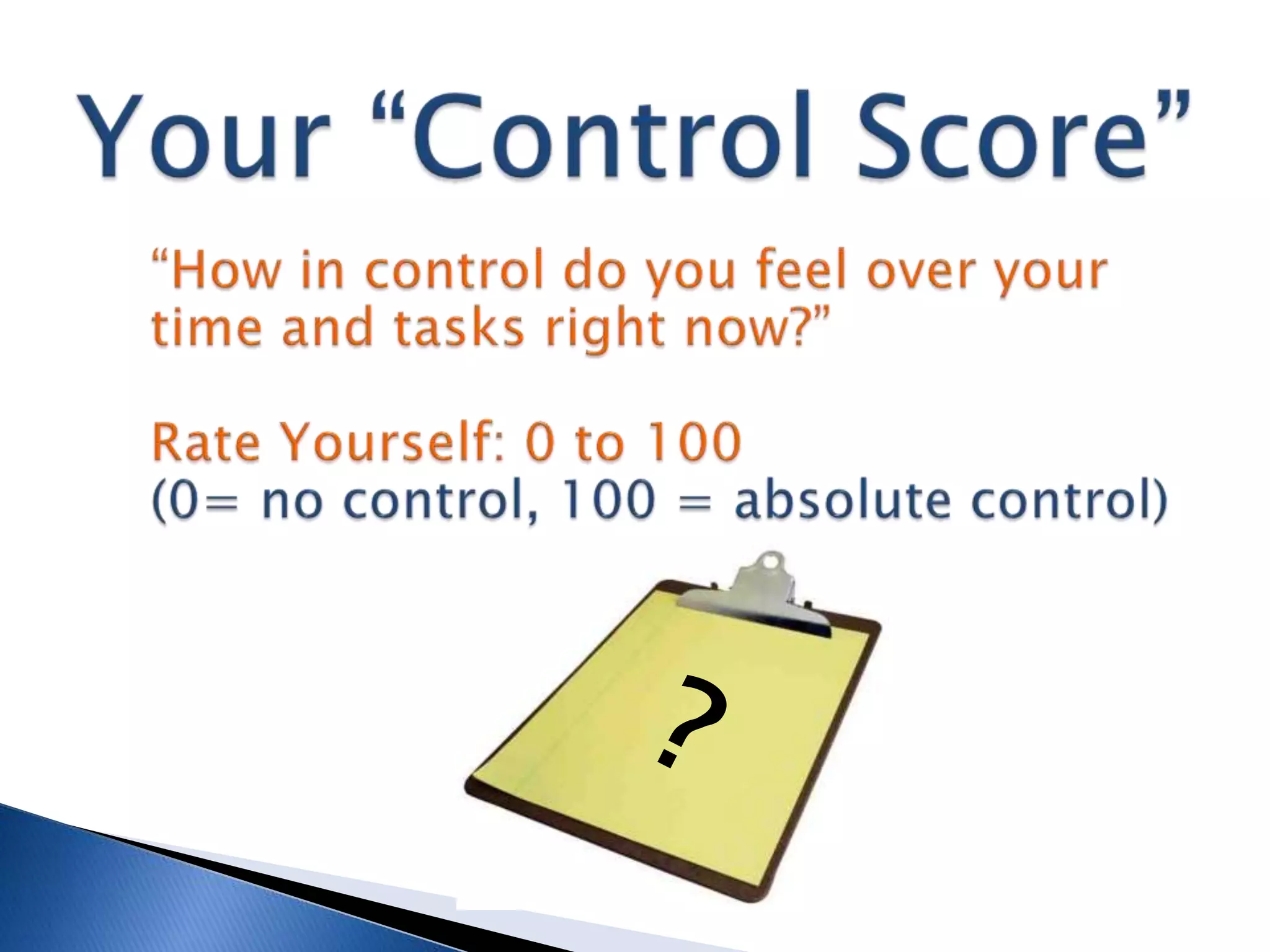 Your “Control Score”

“How in control do you feel over your time and tasks right now?”

Rate Yourself: 0 to 100
(0= no control, 100 = absolute control)

?